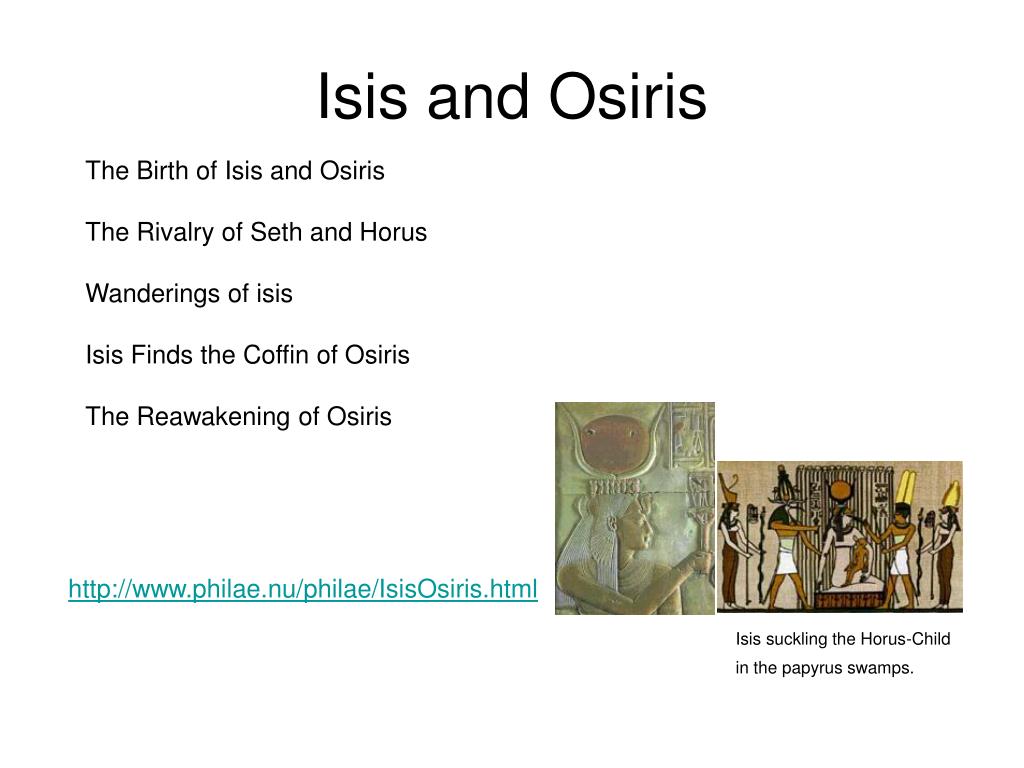 Isis and Osiris

The Birth of Isis and Osiris

The Rivalry of Seth and Horus

Wanderings of isis

Isis Finds the Coffin of Osiris

The Reawakening of Osiris

http://www.philae.nu/philae/IsisOsiris.html

Isis suckling the Horus-Child in the papyrus swamps.